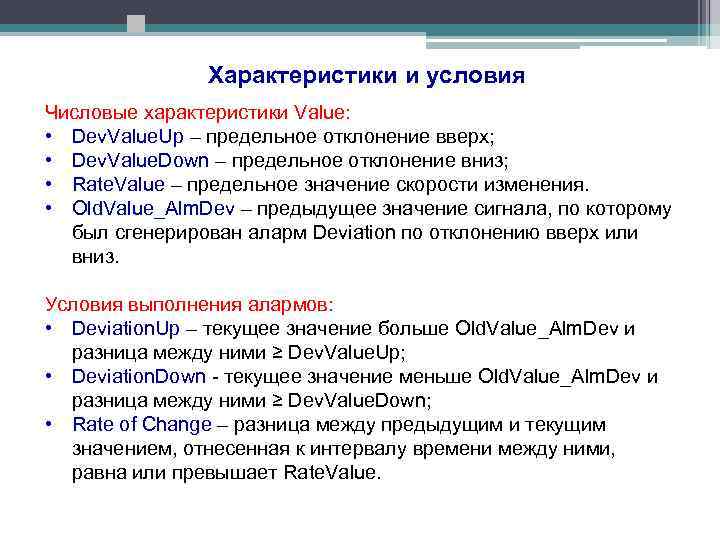 Характеристики и условия

Числовые характеристики Value:
• DevValueUp – предельное отклонение вверх;
• DevValueDown – предельное отклонение вниз;
• RateValue – предельное значение скорости изменения.
• OldValue_AlmDev – предыдущее значение сигнала, по которому был сгенерирован аларм Deviation по отклонению вверх или вниз.

Условия выполнения алармов:
• DeviationUp – текущее значение больше OldValue_AlmDev и разница между ними ≥ DevValueUp;
• DeviationDown - текущее значение меньше OldValue_AlmDev и разница между ними ≥ DevValueDown;
• Rate of Change – разница между предыдущим и текущим значением, отнесенная к интервалу времени между ними, равна или превышает RateValue.